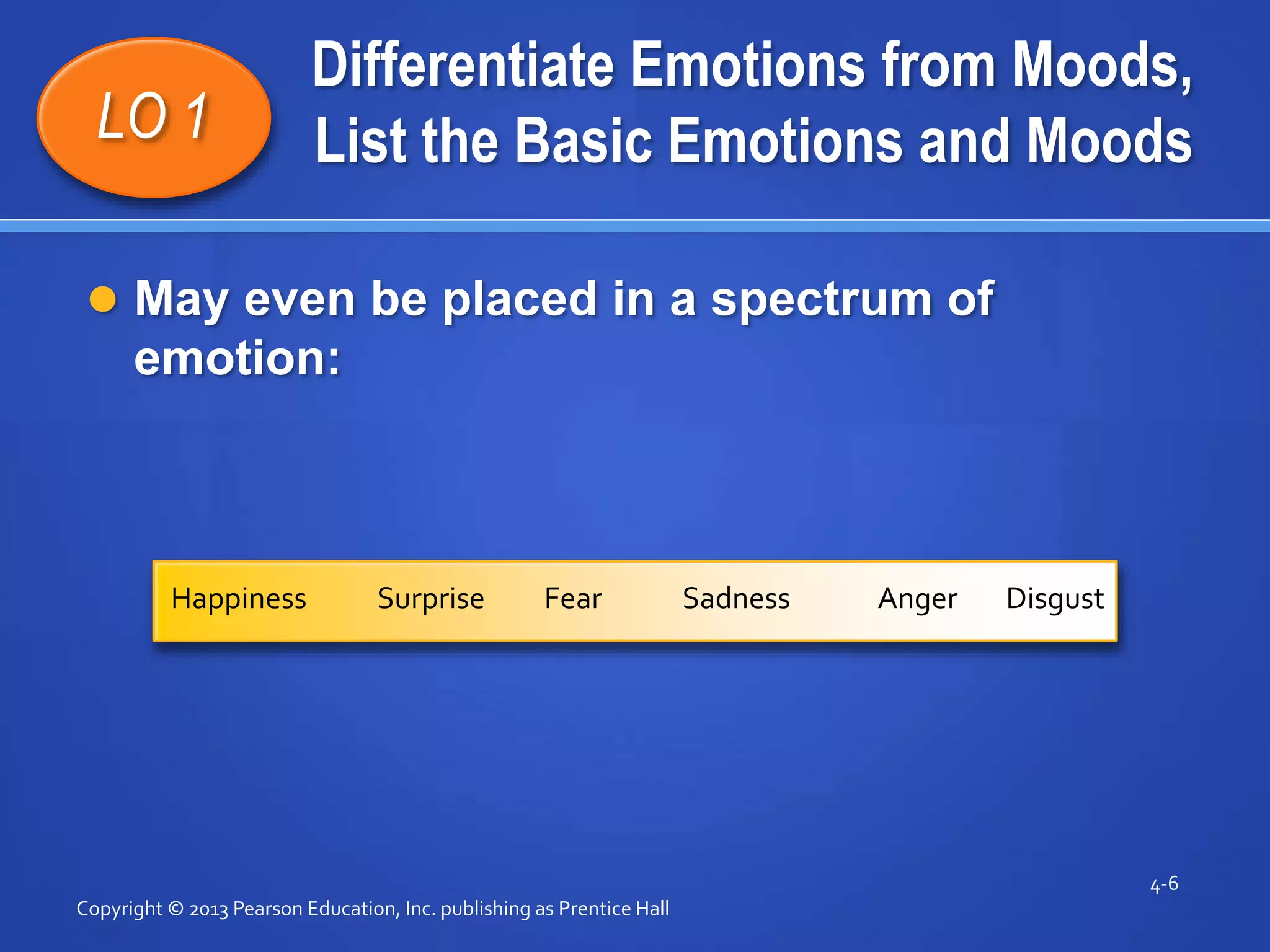 LO 1

Differentiate Emotions from Moods, List the Basic Emotions and Moods

May even be placed in a spectrum of emotion:

Happiness Surprise Fear Sadness Anger Disgust

4-6

Copyright © 2013 Pearson Education, Inc. publishing as Prentice Hall